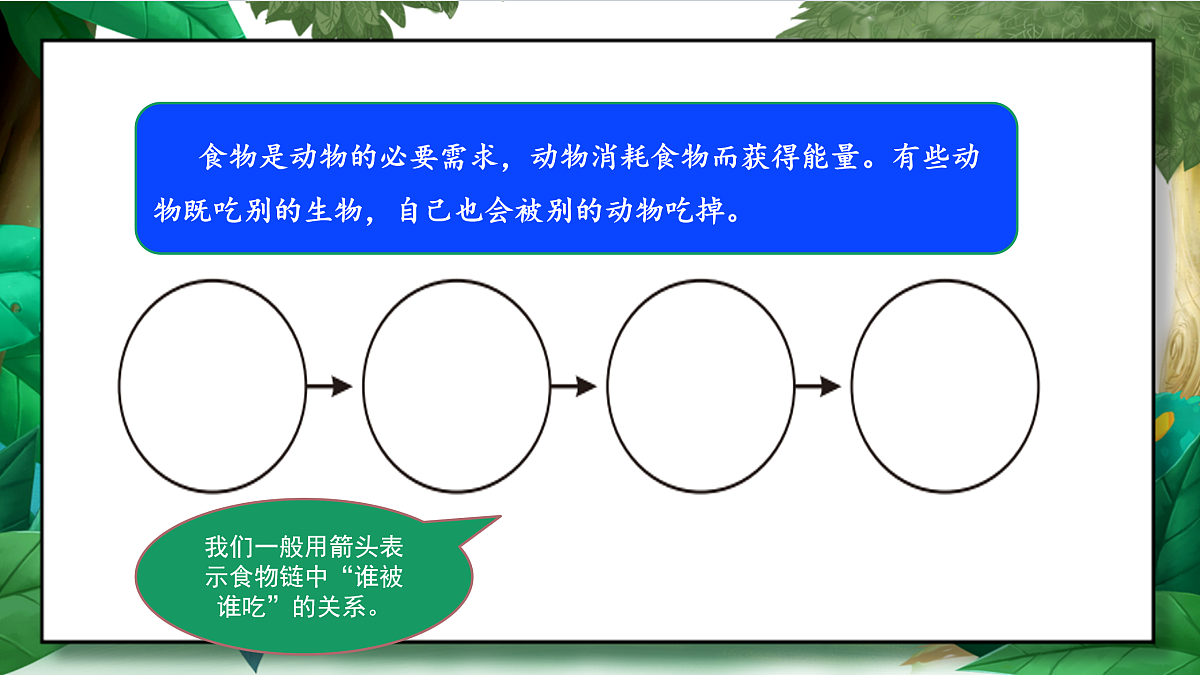 食物是动物的必要需求，动物消耗食物而获得能量。有些动物既吃别的生物，自己也会被别的动物吃掉。

我们一般用箭头表示食物链中“谁被谁吃”的关系。